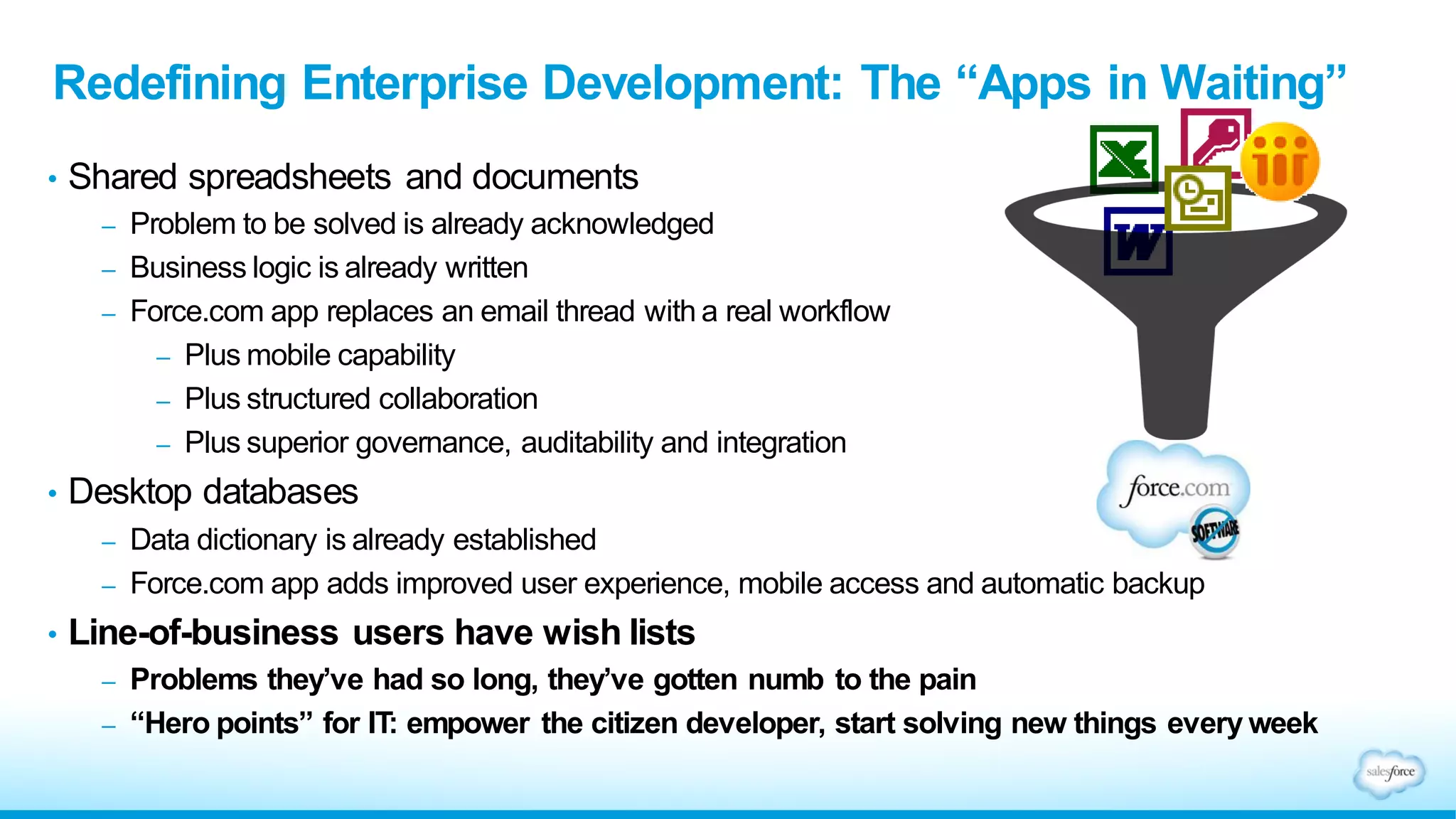 Redefining Enterprise Development: The “Apps in Waiting”

• Shared spreadsheets and documents
– Problem to be solved is already acknowledged
– Business logic is already written
– Force.com app replaces an email thread with a real workflow
– Plus mobile capability
– Plus structured collaboration
– Plus superior governance, auditability and integration

• Desktop databases
– Data dictionary is already established
– Force.com app adds improved user experience, mobile access and automatic backup

• Line-of-business users have wish lists
– Problems they’ve had so long, they’ve gotten numb to the pain
– “Hero points” for IT: empower the citizen developer, start solving new things every week

force.com
SOFTWARE
salesforce